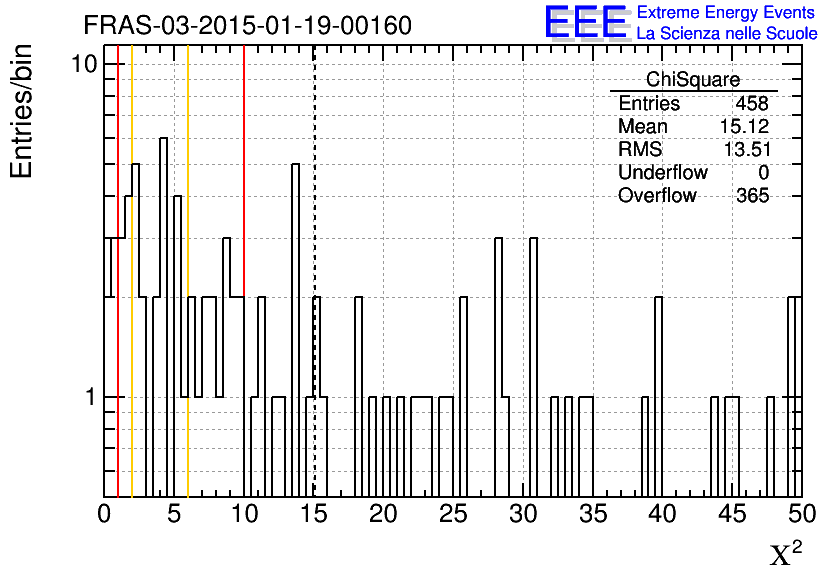 FRAS-03-2015-01-19-00160

EEE Extreme Energy Events
La Scienza nelle Scuole

Entries/bin

10

1

| ChiSquare | |
|---|---|
| Entries | 458 |
| Mean | 15.12 |
| RMS | 13.51 |
| Underflow | 0 |
| Overflow | 365 |

0 5 10 15 20 25 30 35 40 45 50

$\chi^2$